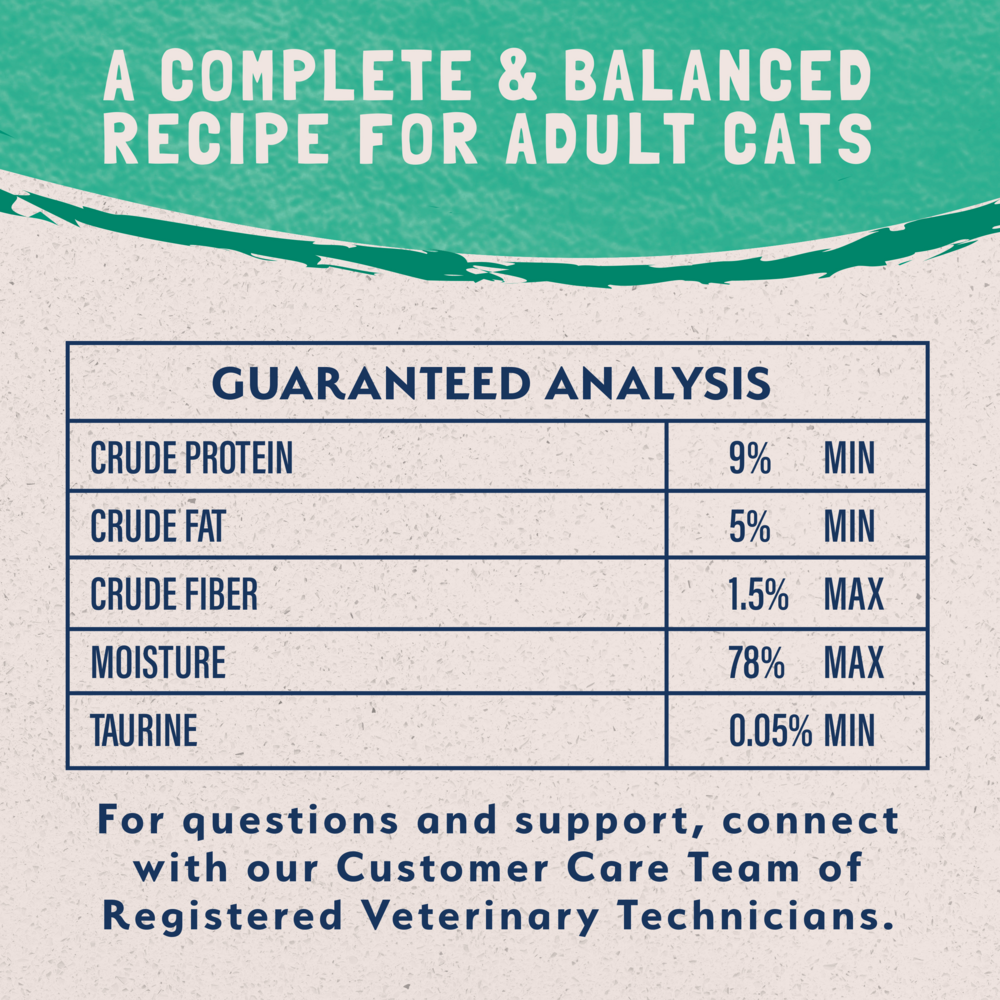 A COMPLETE & BALANCED RECIPE FOR ADULT CATS

| GUARANTEED ANALYSIS | |
|---|---|
| CRUDE PROTEIN | 9% MIN |
| CRUDE FAT | 5% MIN |
| CRUDE FIBER | 1.5% MAX |
| MOISTURE | 78% MAX |
| TAURINE | 0.05% MIN |

For questions and support, connect with our Customer Care Team of Registered Veterinary Technicians.